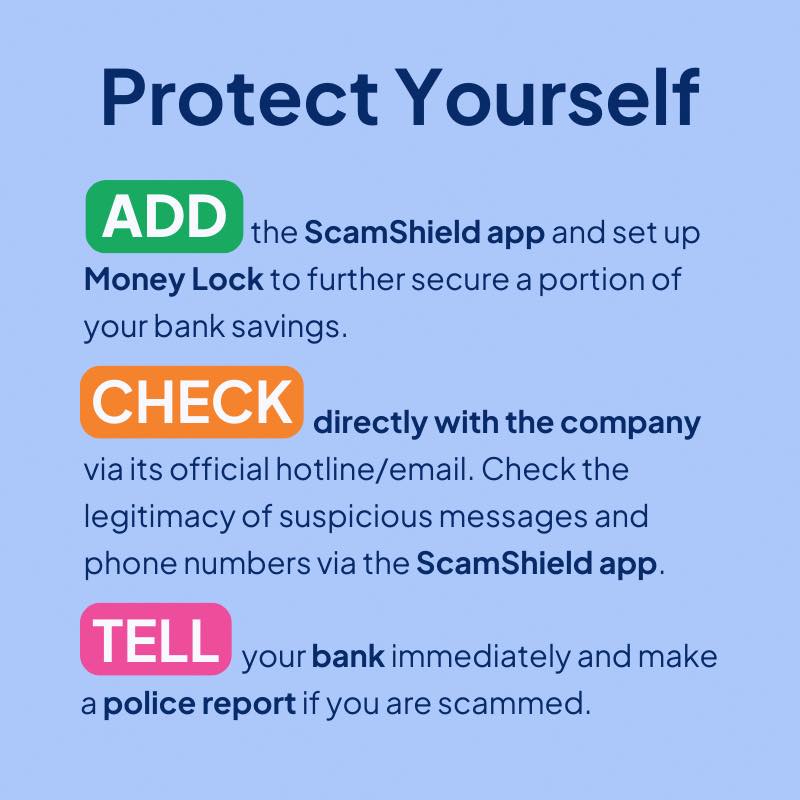 Protect Yourself

ADD the ScamShield app and set up Money Lock to further secure a portion of your bank savings.

CHECK directly with the company via its official hotline/email. Check the legitimacy of suspicious messages and phone numbers via the ScamShield app.

TELL your bank immediately and make a police report if you are scammed.